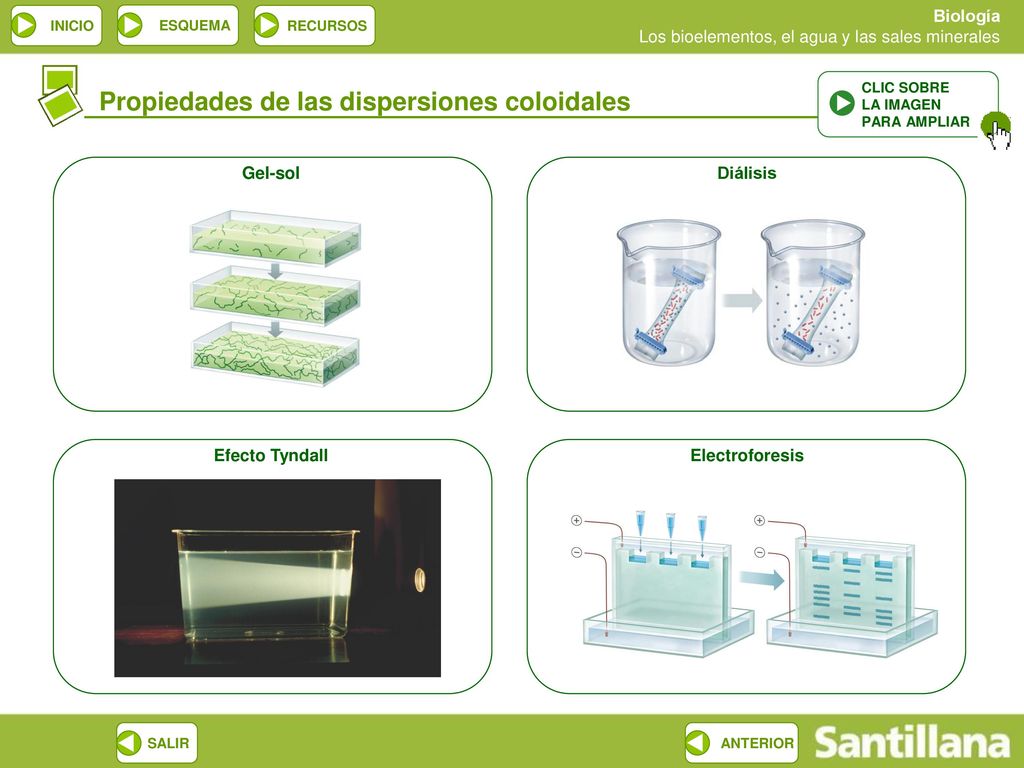 INICIO ESQUEMA RECURSOS

Biología
Los bioelementos, el agua y las sales minerales

Propiedades de las dispersiones coloidales

CLIC SOBRE LA IMAGEN PARA AMPLIAR

Gel-sol

Diálisis

Efecto Tyndall

Electroforesis

+
−
+
−

SALIR

ANTERIOR

Santillana